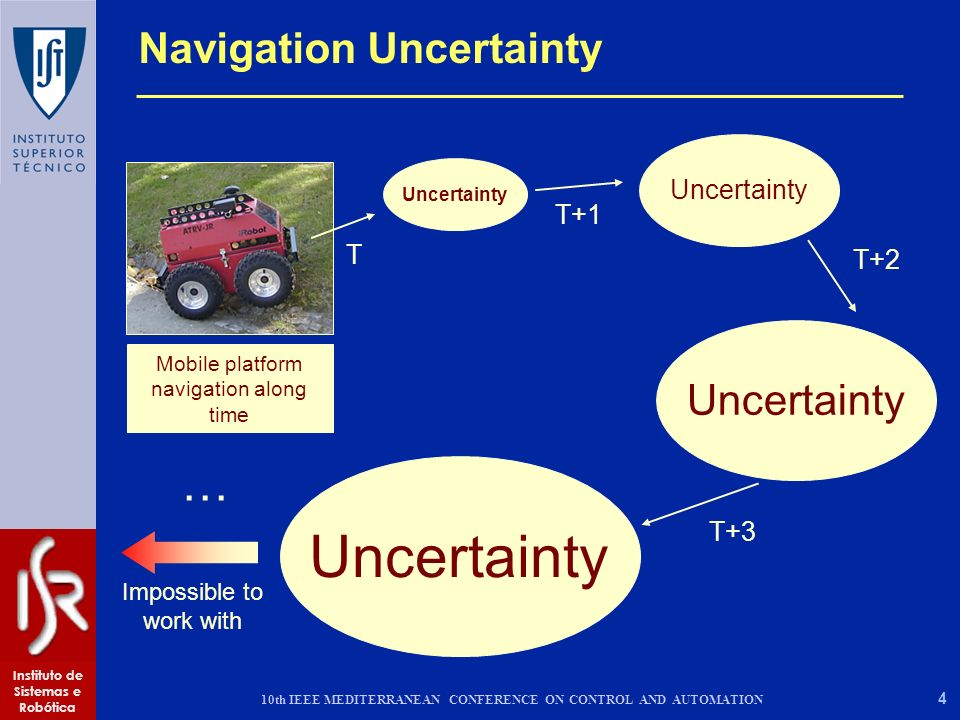 IST

INSTITUTO SUPERIOR TÉCNICO

Navigation Uncertainty

ATRV-JR iRobot

Mobile platform navigation along time

T

Uncertainty

T+1

Uncertainty

T+2

Uncertainty

T+3

Uncertainty

...

Impossible to work with

ISR

Instituto de Sistemas e Robótica

10th IEEE MEDITERRANEAN CONFERENCE ON CONTROL AND AUTOMATION

4